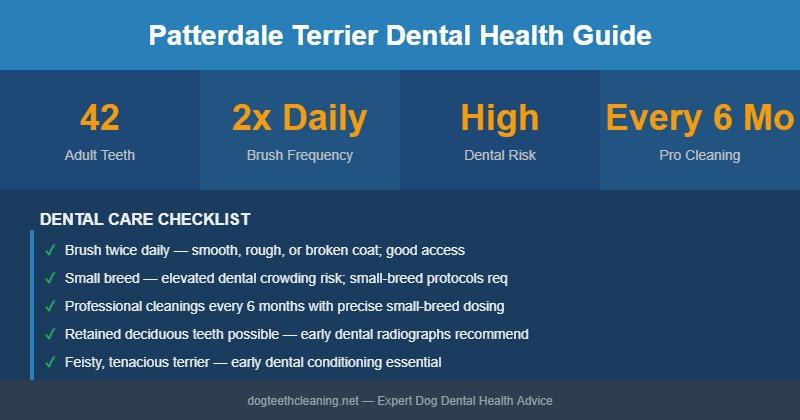 Patterdale Terrier Dental Health Guide

42
Adult Teeth

2x Daily
Brush Frequency

High
Dental Risk

Every 6 Mo
Pro Cleaning

DENTAL CARE CHECKLIST

✓ Brush twice daily — smooth, rough, or broken coat; good access
✓ Small breed — elevated dental crowding risk; small-breed protocols req
✓ Professional cleanings every 6 months with precise small-breed dosing
✓ Retained deciduous teeth possible — early dental radiographs recommend
✓ Feisty, tenacious terrier — early dental conditioning essential

dogteethcleaning.net — Expert Dog Dental Health Advice